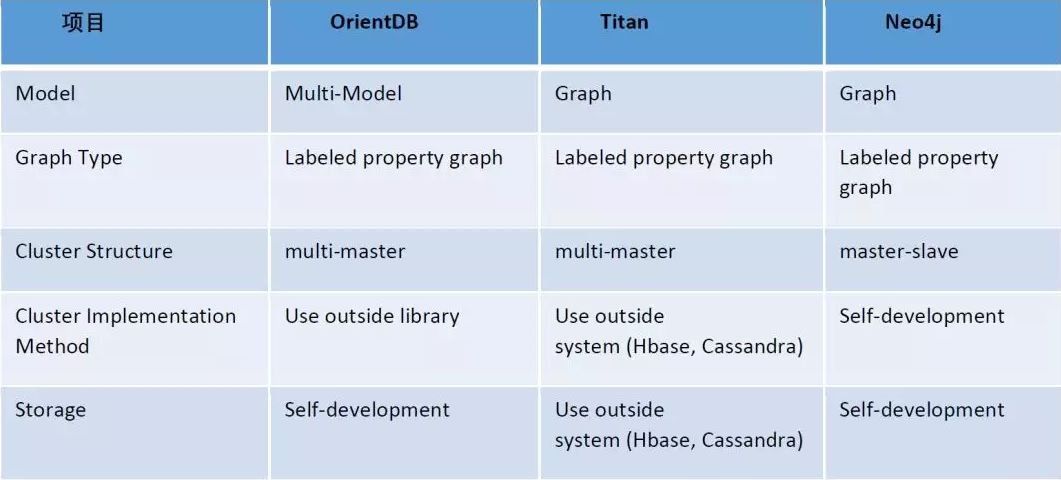 | 项目 | OrientDB | Titan | Neo4j |
|---|---|---|---|
| Model | Multi-Model | Graph | Graph |
| Graph Type | Labeled property graph | Labeled property graph | Labeled property graph |
| Cluster Structure | multi-master | multi-master | master-slave |
| Cluster Implementation Method | Use outside library | Use outside system (Hbase, Cassandra) | Self-development |
| Storage | Self-development | Use outside system (Hbase, Cassandra) | Self-development |